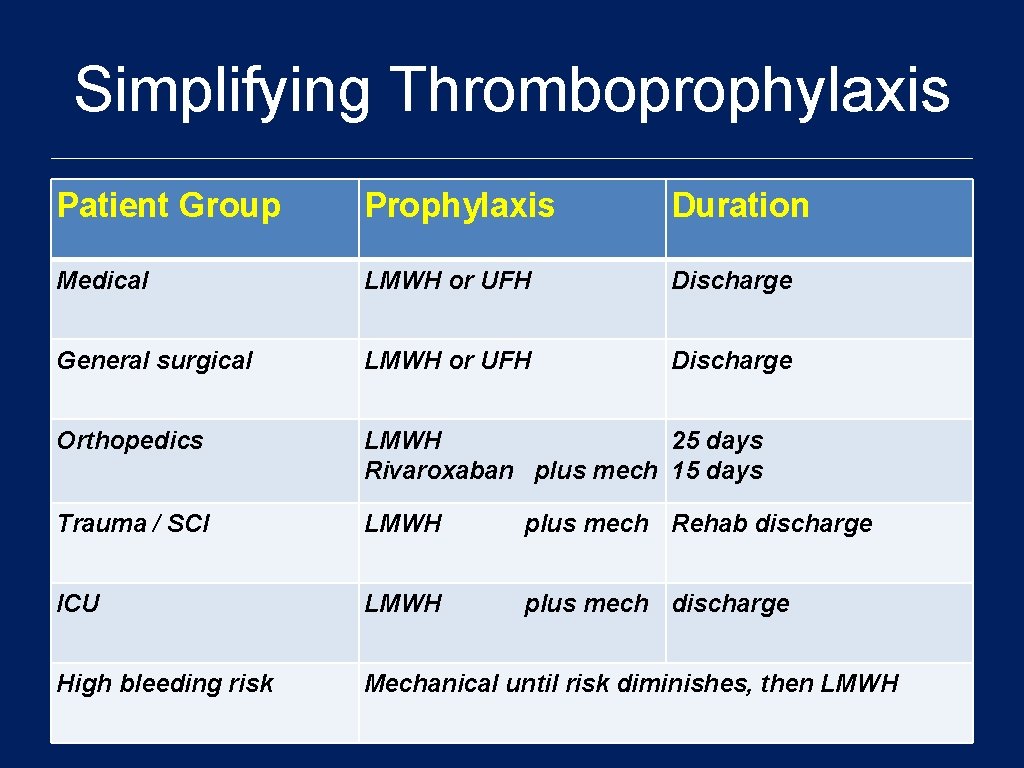 Simplifying Thromboprophylaxis

| Patient Group | Prophylaxis | Duration |
|---|---|---|
| Medical | LMWH or UFH | Discharge |
| General surgical | LMWH or UFH | Discharge |
| Orthopedics | LMWH Rivaroxaban plus mech | 25 days 15 days |
| Trauma / SCI | LMWH plus mech | Rehab discharge |
| ICU | LMWH plus mech | discharge |
| High bleeding risk | Mechanical until risk diminishes, then LMWH | |